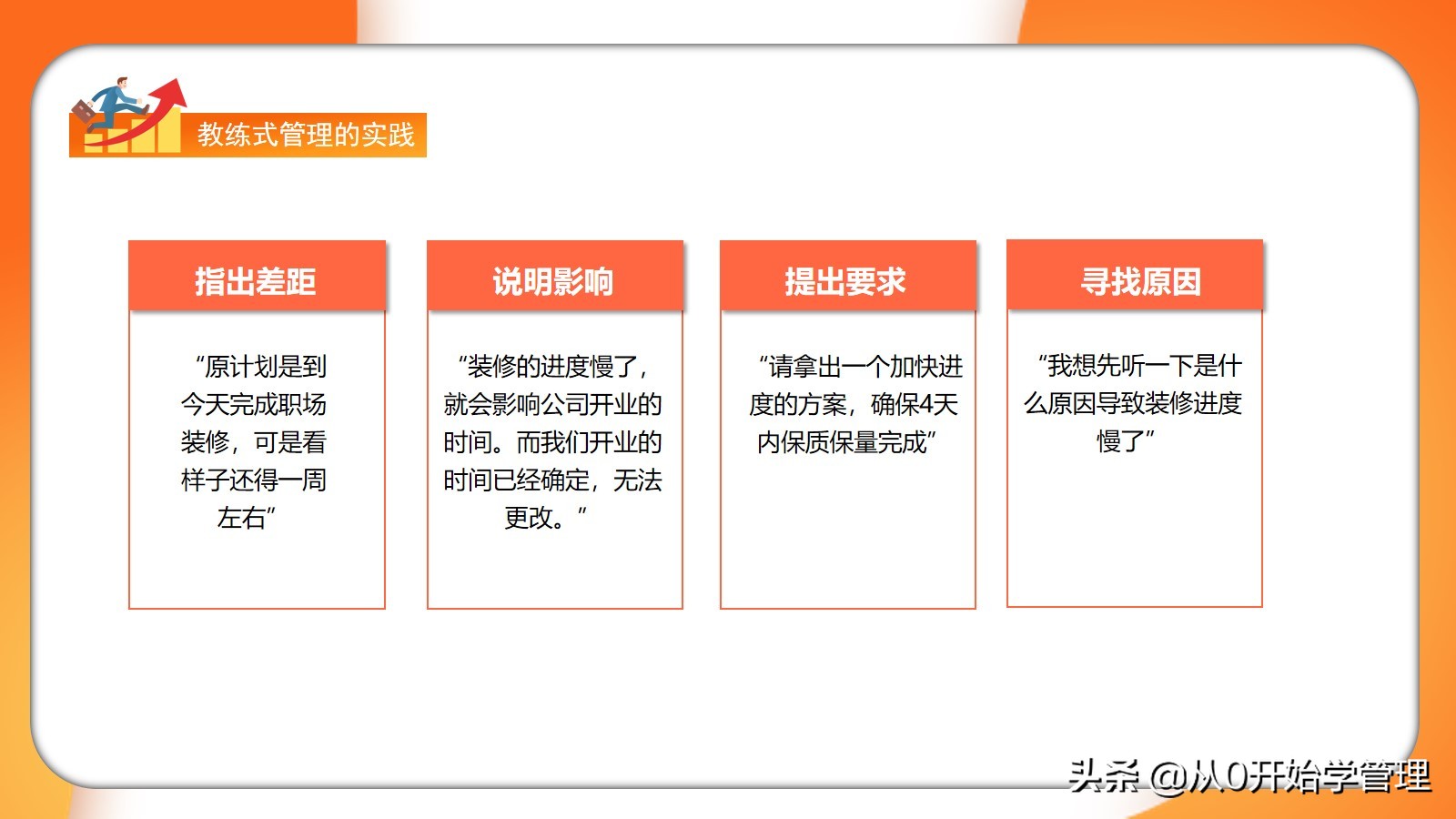 教练式管理的实践

指出差距

“原计划是到今天完成职场装修，可是看样子还得一周左右”

说明影响

“装修的进度慢了，就会影响公司开业的时间。而我们开业的时间已经确定，无法更改。”

提出要求

“请拿出一个加快进度的方案，确保4天内保质保量完成”

寻找原因

“我想先听一下是什么原因导致装修进度慢了”

头条 @从0开始学管理